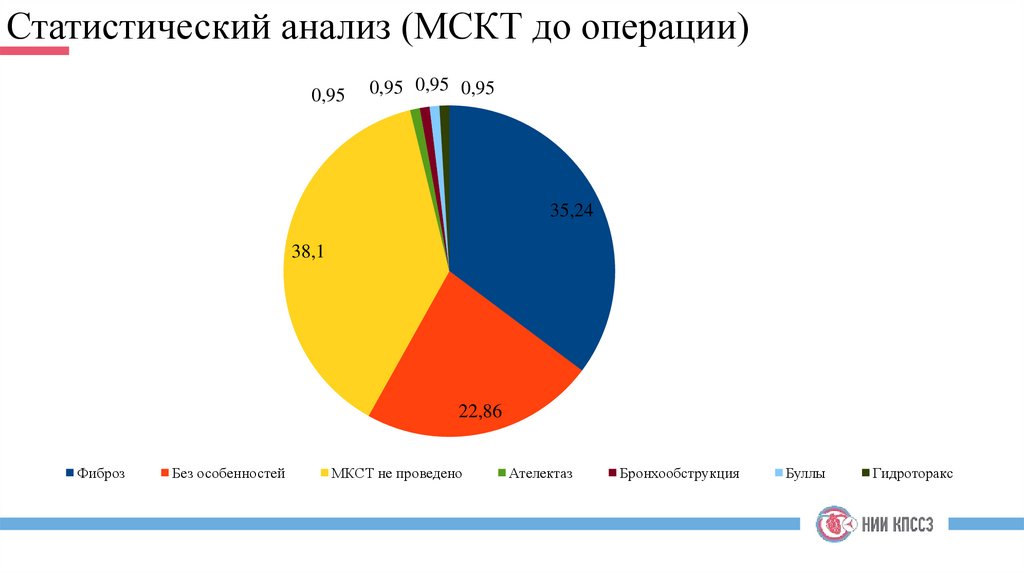 Статистический анализ (МСКТ до операции)

0,95
0,95
0,95
0,95
35,24
38,1
22,86

Фиброз
Без особенностей
МКСТ не проведено
Ателектаз
Бронхообструкция
Буллы
Гидроторакс

НИИ КПССЗ